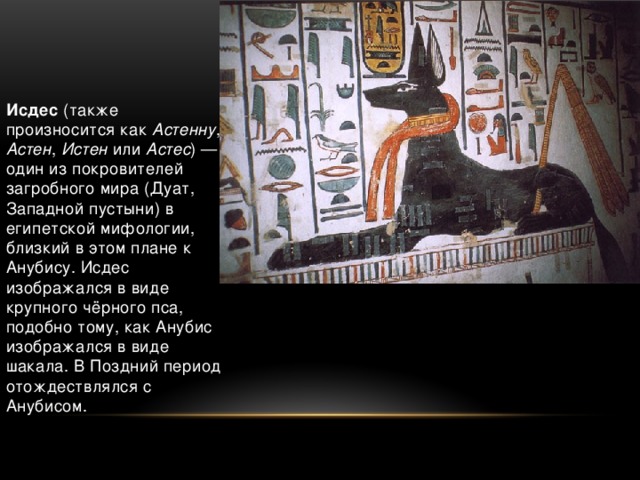 Исдес (также произносится как Астенну, Астен, Истен или Астес) — один из покровителей загробного мира (Дуат, Западной пустыни) в египетской мифологии, близкий в этом плане к Анубису. Исдес изображался в виде крупного чёрного пса, подобно тому, как Анубис изображался в виде шакала. В Поздний период отождествлялся с Анубисом.